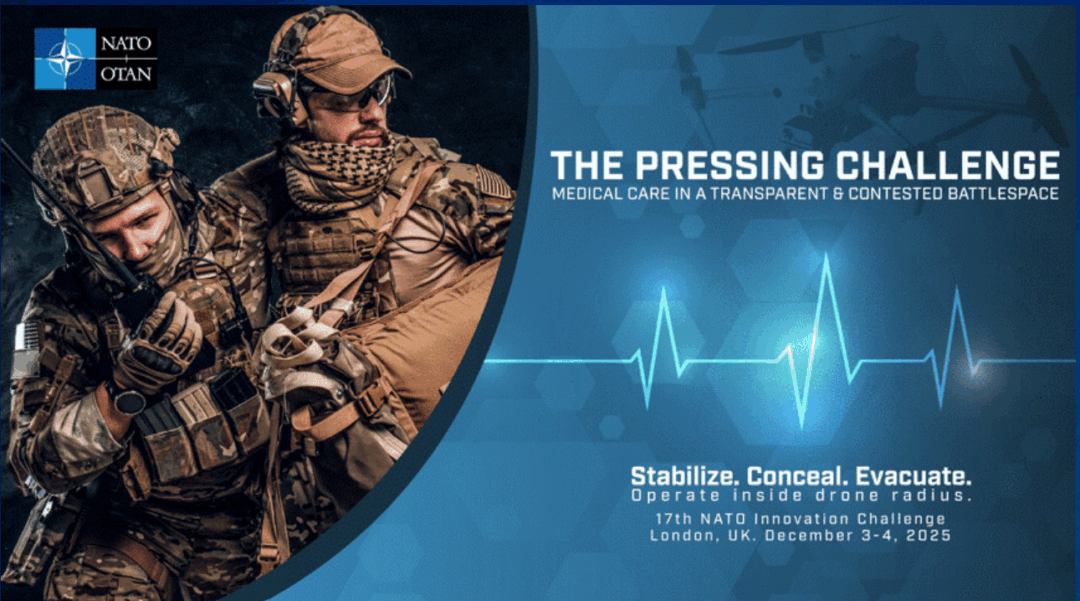 NATO
OTAN

THE PRESSING CHALLENGE
MEDICAL CARE IN A TRANSPARENT & CONTESTED BATTLESPACE

Stabilize. Conceal. Evacuate.
Operate inside drone radius.
17th NATO Innovation Challenge
London, UK. December 3-4, 2025